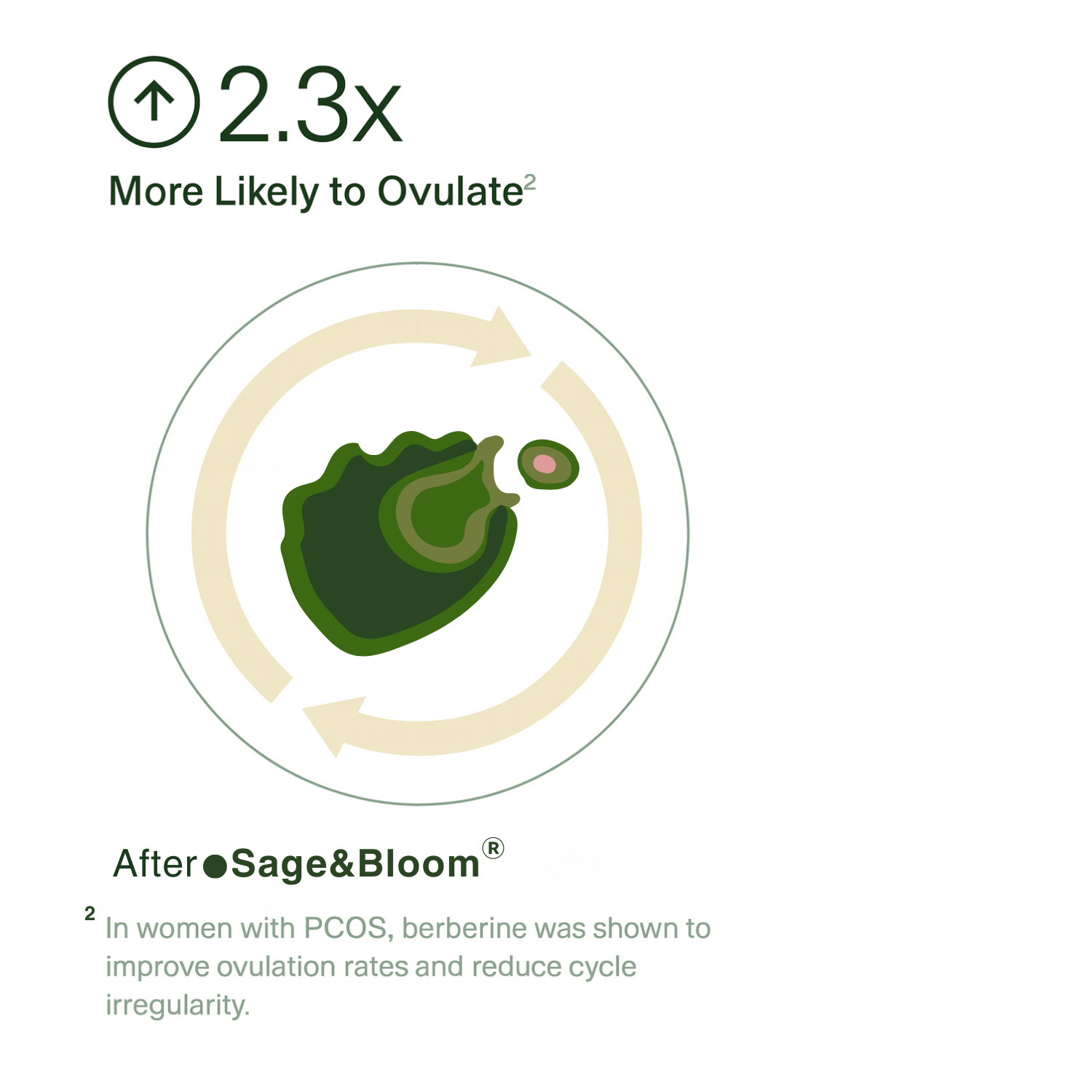 2.3x

More Likely to Ovulate$^2$

After Sage&Bloom®

$^2$ In women with PCOS, berberine was shown to improve ovulation rates and reduce cycle irregularity.